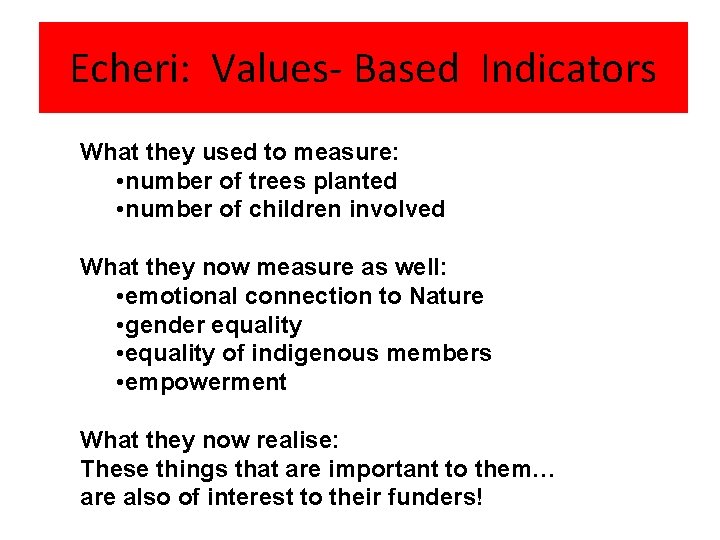 Echeri: Values- Based Indicators

What they used to measure:
•number of trees planted
•number of children involved

What they now measure as well:
•emotional connection to Nature
•gender equality
•equality of indigenous members
•empowerment

What they now realise:
These things that are important to them…
are also of interest to their funders!